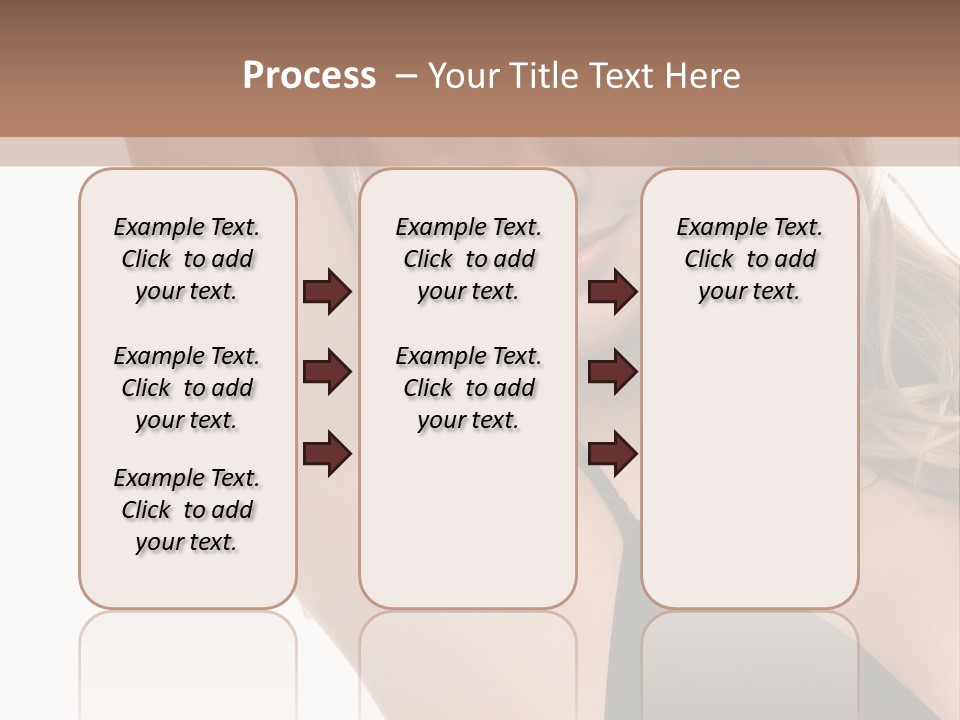 Process – Your Title Text Here

Example Text. Click to add your text.

Example Text. Click to add your text.

Example Text. Click to add your text.

Example Text. Click to add your text.

Example Text. Click to add your text.

Example Text. Click to add your text.